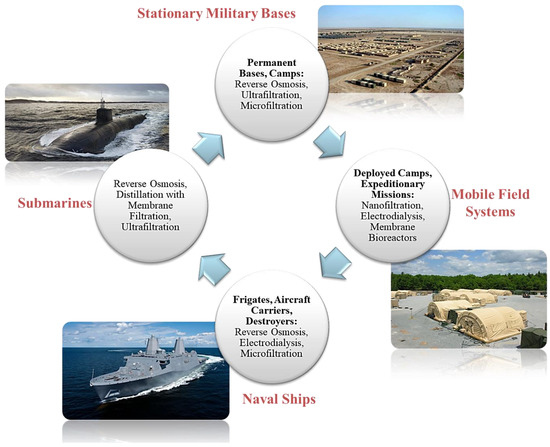 Stationary Military Bases

Permanent Bases, Camps:
Reverse Osmosis, Ultrafiltration, Microfiltration

Deployed Camps, Expeditionary Missions:
Nanofiltration, Electrodialysis, Membrane Bioreactors

Mobile Field Systems

Frigates, Aircraft Carriers, Destroyers:
Reverse Osmosis, Electrodialysis, Microfiltration

Naval Ships

Reverse Osmosis, Distillation with Membrane Filtration, Ultrafiltration

Submarines